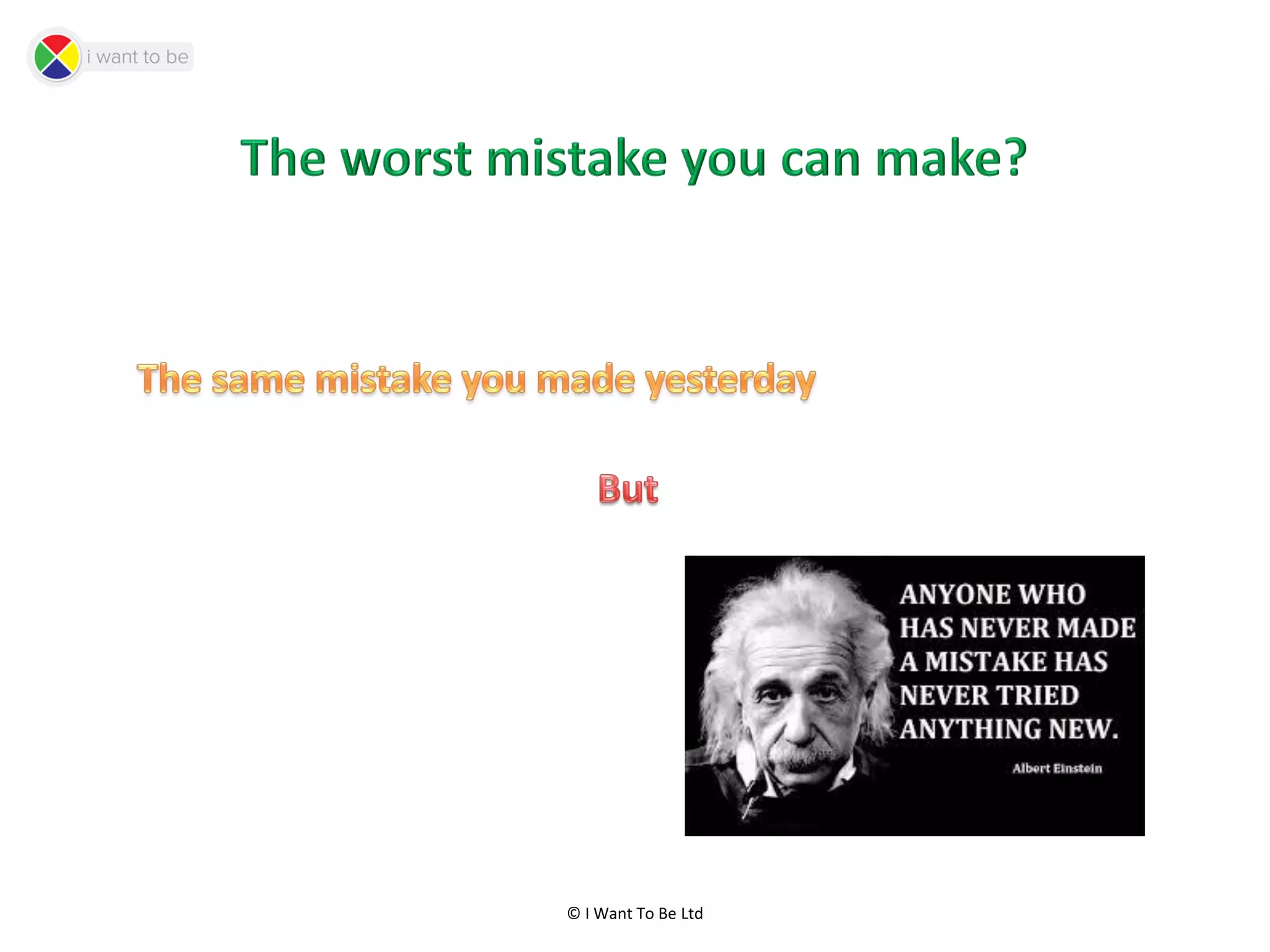 i want to be

The worst mistake you can make?

The same mistake you made yesterday

But

ANYONE WHO HAS NEVER MADE A MISTAKE HAS NEVER TRIED ANYTHING NEW.

Albert Einstein

© I Want To Be Ltd